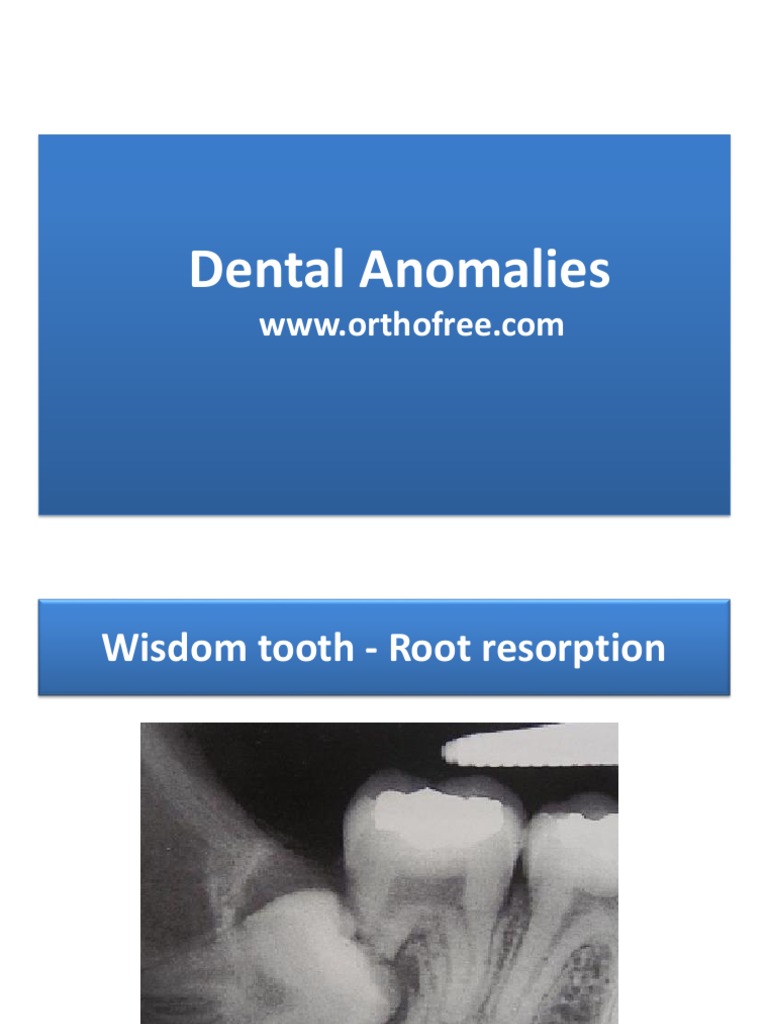 Dental Anomalies
www.orthofree.com

Wisdom tooth - Root resorption